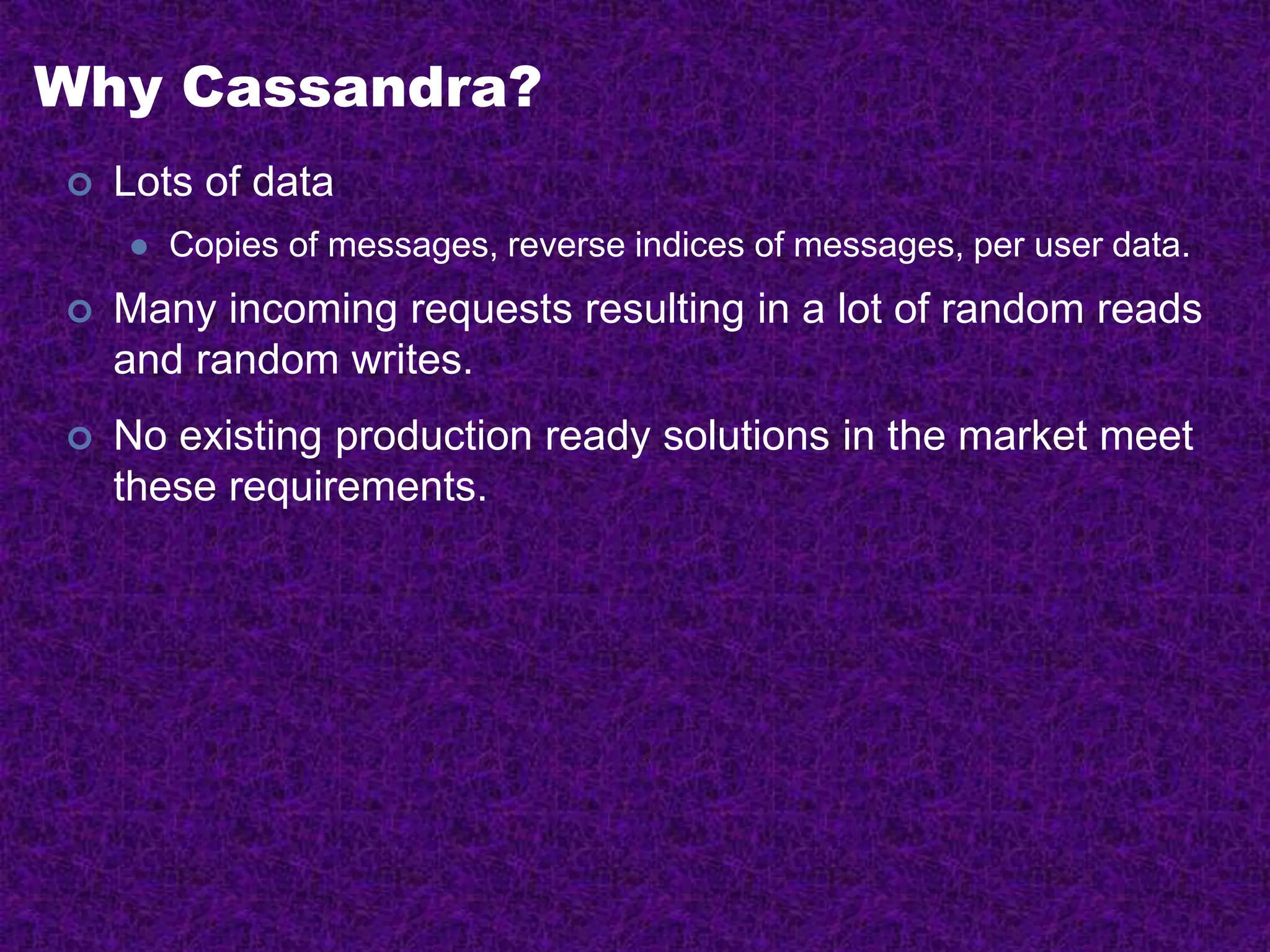 Why Cassandra?

Lots of data

Copies of messages, reverse indices of messages, per user data.

Many incoming requests resulting in a lot of random reads and random writes.

No existing production ready solutions in the market meet these requirements.